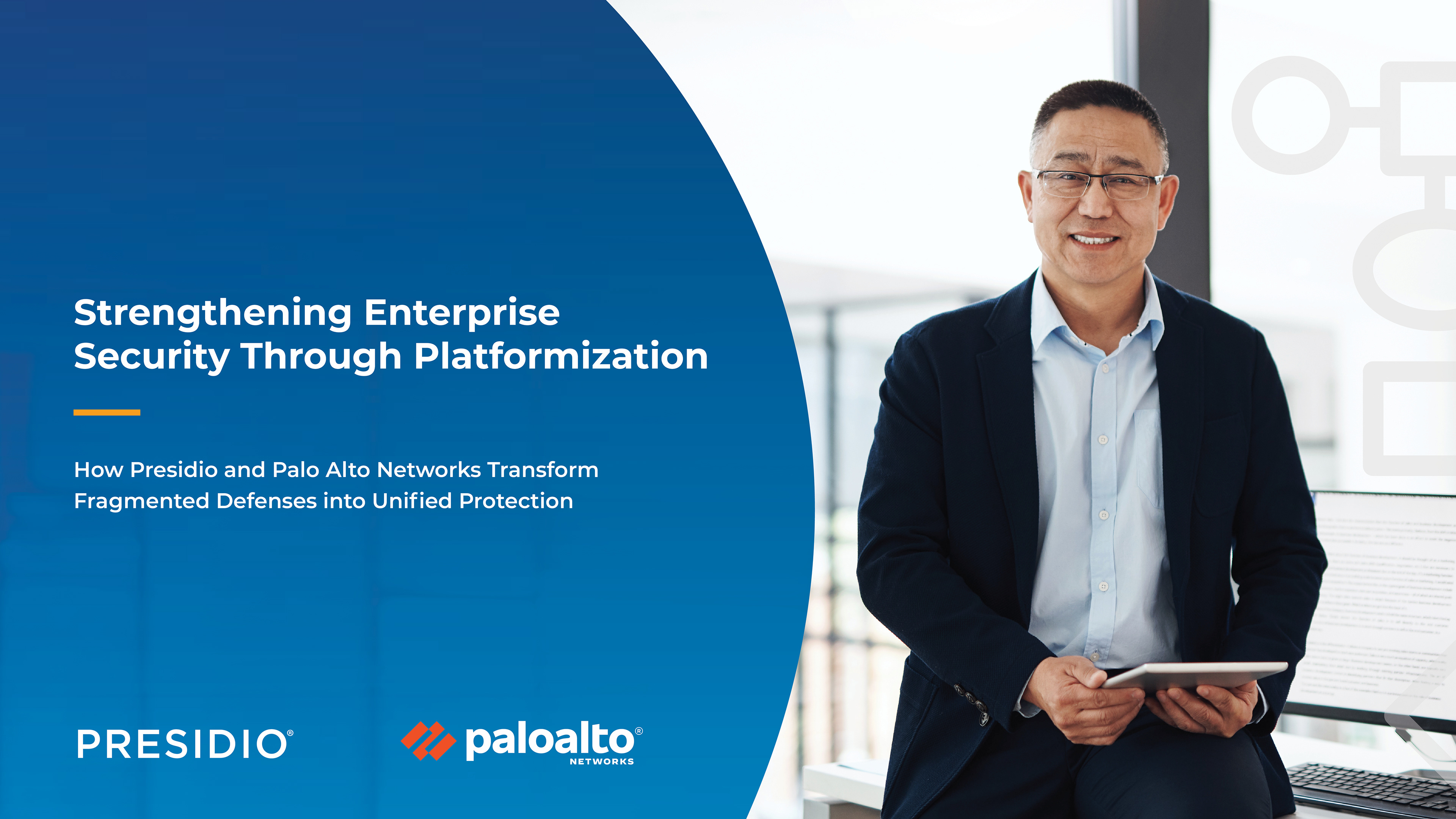 Strengthening Enterprise Security Through Platformization

How Presidio and Palo Alto Networks Transform Fragmented Defenses into Unified Protection

PRESIDIO®

paloalto® NETWORKS